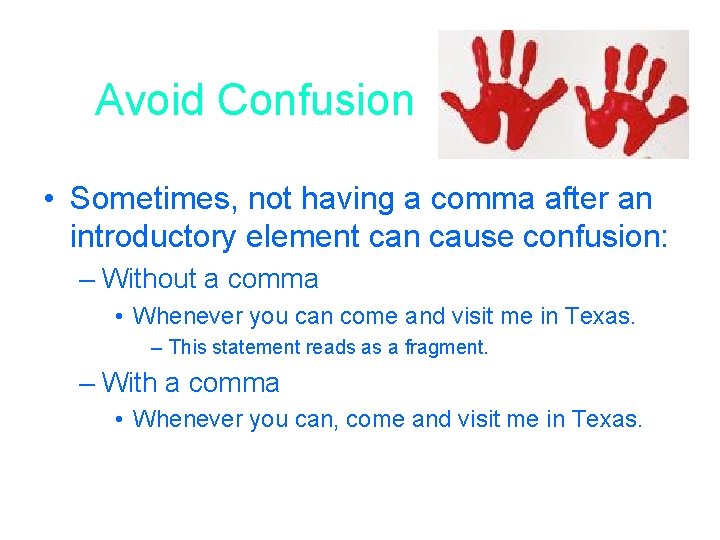 Avoid Confusion

• Sometimes, not having a comma after an introductory element can cause confusion:
– Without a comma
• Whenever you can come and visit me in Texas.
– This statement reads as a fragment.
– With a comma
• Whenever you can, come and visit me in Texas.